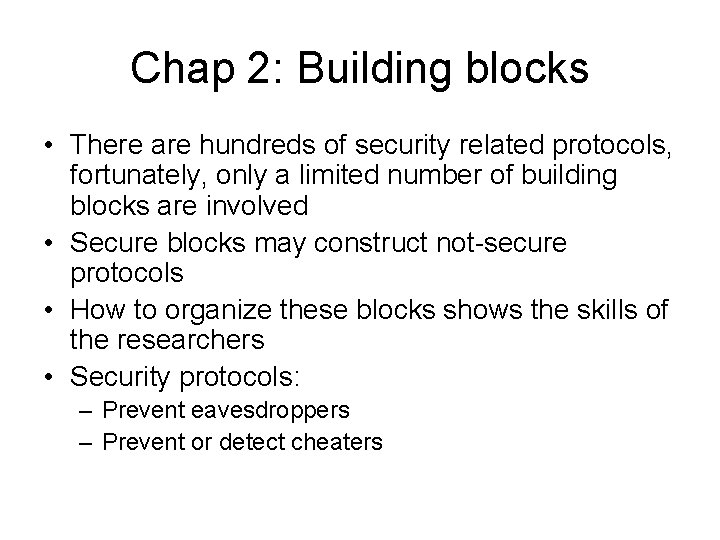 Chap 2: Building blocks

• There are hundreds of security related protocols, fortunately, only a limited number of building blocks are involved
• Secure blocks may construct not-secure protocols
• How to organize these blocks shows the skills of the researchers
• Security protocols:
  – Prevent eavesdroppers
  – Prevent or detect cheaters